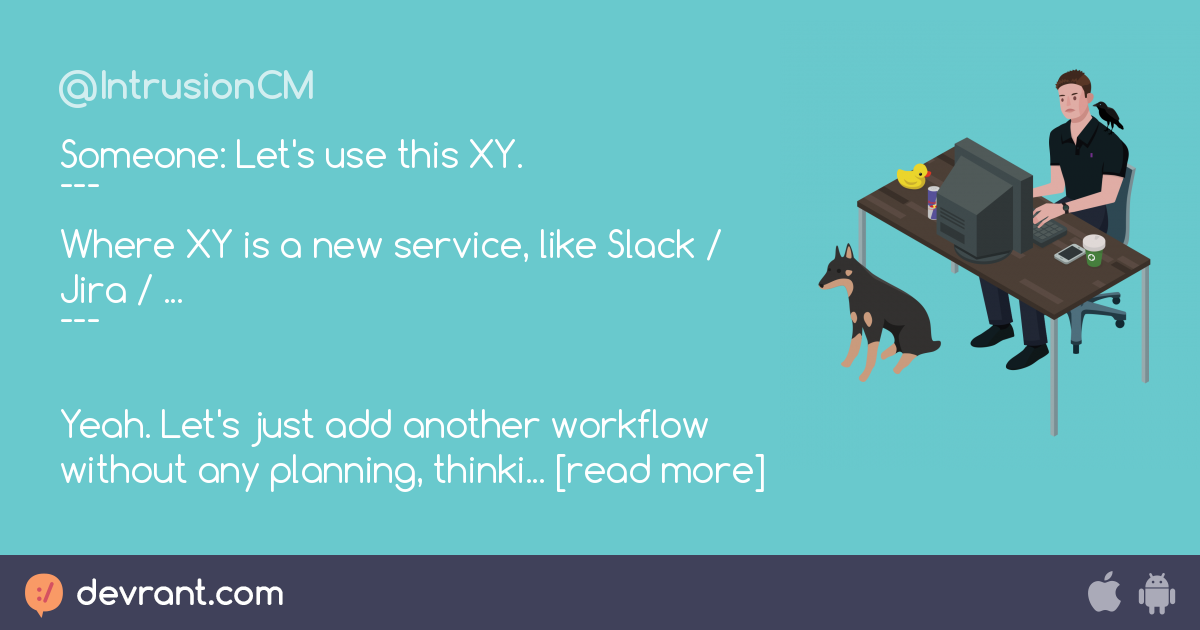 @IntrusionCM

Someone: Let's use this XY.
---

Where XY is a new service, like Slack / Jira / ...
---

Yeah. Let's just add another workflow without any planning, thinki... [read more]

devrant.com